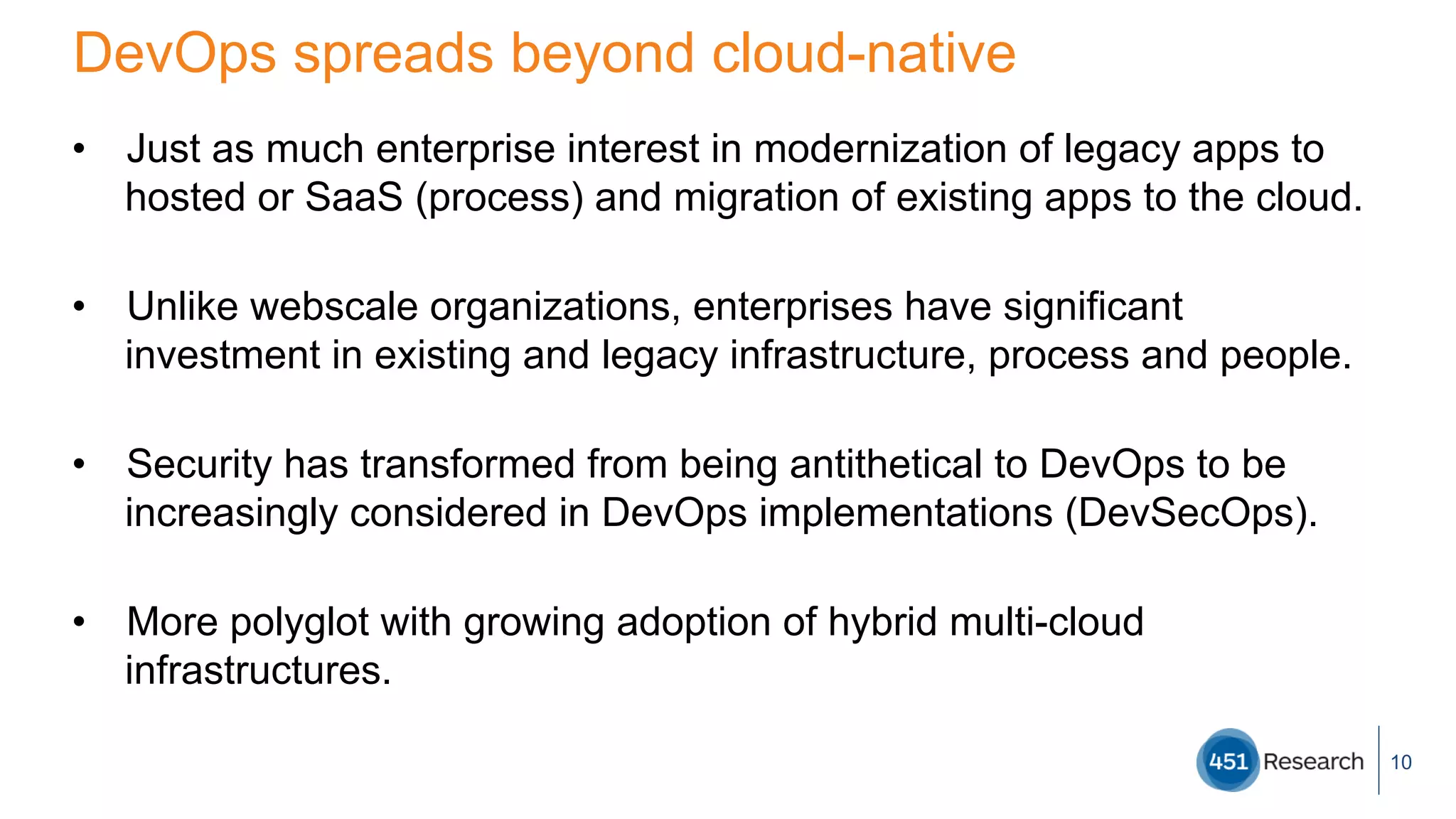 DevOps spreads beyond cloud-native

• Just as much enterprise interest in modernization of legacy apps to hosted or SaaS (process) and migration of existing apps to the cloud.

• Unlike webscale organizations, enterprises have significant investment in existing and legacy infrastructure, process and people.

• Security has transformed from being antithetical to DevOps to be increasingly considered in DevOps implementations (DevSecOps).

• More polyglot with growing adoption of hybrid multi-cloud infrastructures.

451 Research

10